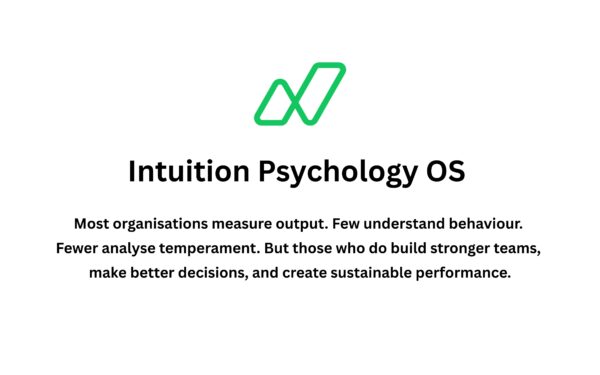 Intuition Psychology OS

Most organisations measure output. Few understand behaviour. Fewer analyse temperament. But those who do build stronger teams, make better decisions, and create sustainable performance.